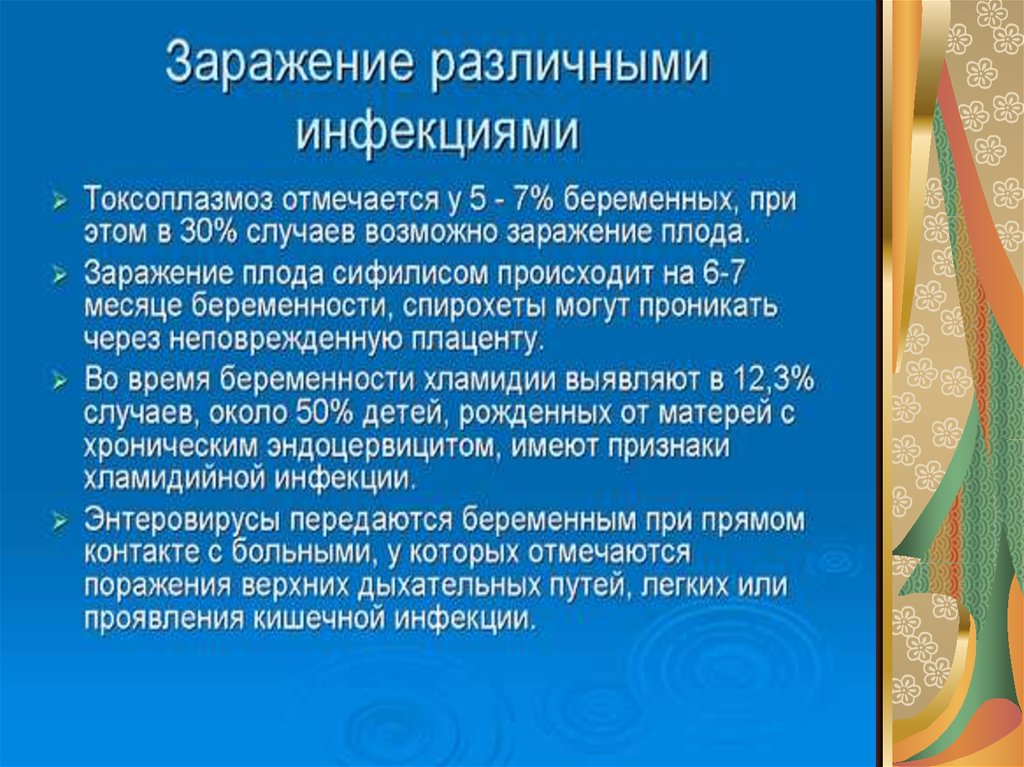 Заражение различными инфекциями

➢ Токсоплазмоз отмечается у 5 - 7% беременных, при этом в 30% случаев возможно заражение плода.

➢ Заражение плода сифилисом происходит на 6-7 месяце беременности, спирохеты могут проникать через неповрежденную плаценту.

➢ Во время беременности хламидии выявляют в 12,3% случаев, около 50% детей, рожденных от матерей с хроническим эндоцервицитом, имеют признаки хламидийной инфекции.

➢ Энтеровирусы передаются беременным при прямом контакте с больными, у которых отмечаются поражения верхних дыхательных путей, легких или проявления кишечной инфекции.